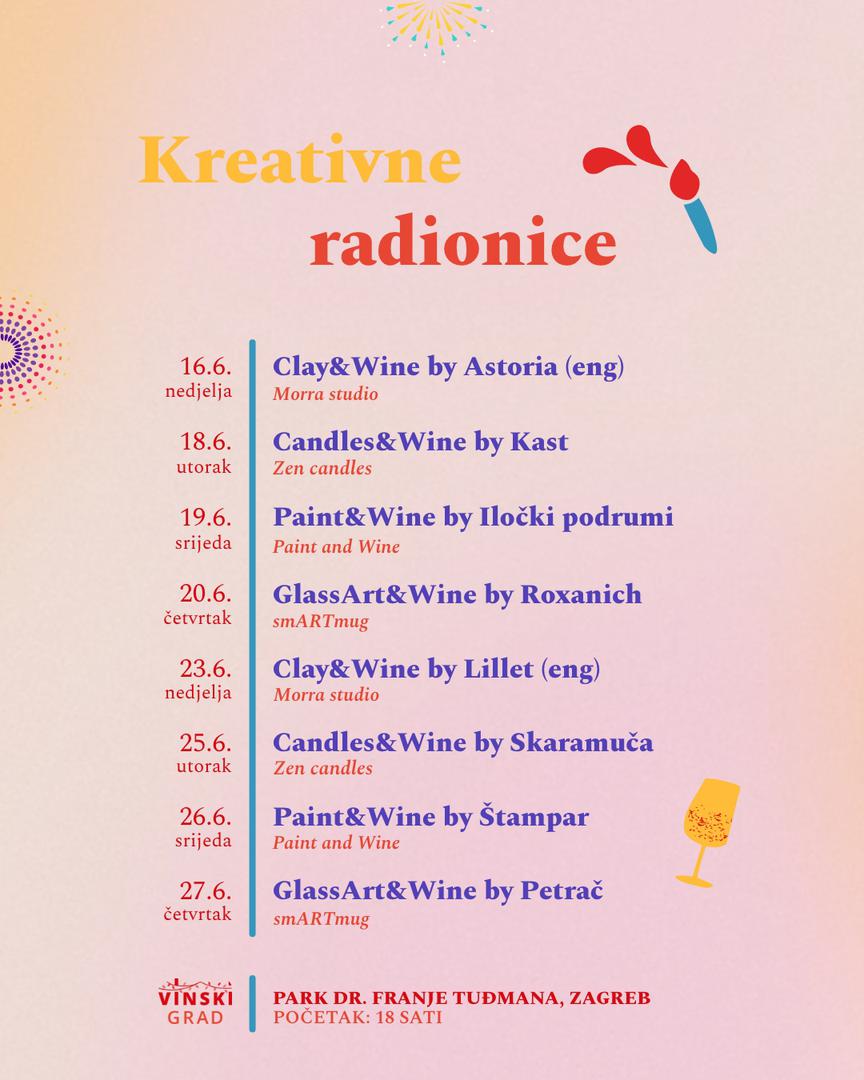 Kreativne radionice

16.6.
nedjelja

Clay&Wine by Astoria (eng)
Morra studio

18.6.
utorak

Candles&Wine by Kast
Zen candles

19.6.
srijeda

Paint&Wine by Iločki podrumi
Paint and Wine

20.6.
četvrtak

GlassArt&Wine by Roxanich
smARTmug

23.6.
nedjelja

Clay&Wine by Lillet (eng)
Morra studio

25.6.
utorak

Candles&Wine by Skaramuča
Zen candles

26.6.
srijeda

Paint&Wine by Štampar
Paint and Wine

27.6.
četvrtak

GlassArt&Wine by Petrač
smARTmug

VINSKI GRAD

PARK DR. FRANJE TUĐMANA, ZAGREB
POČETAK: 18 SATI